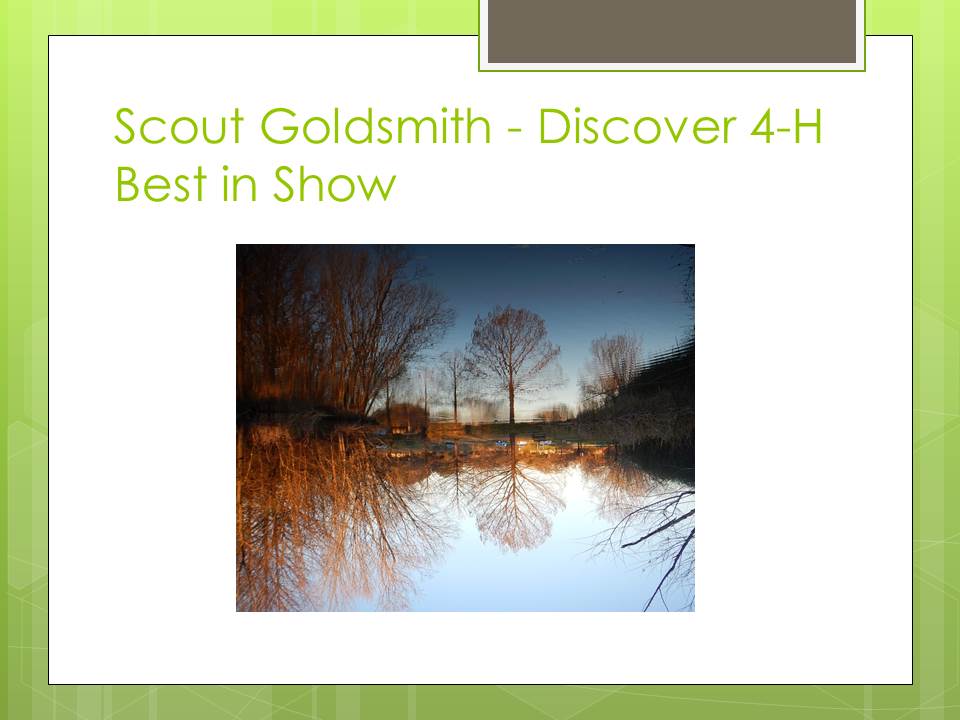 Scout Goldsmith - Discover 4-H Best in Show